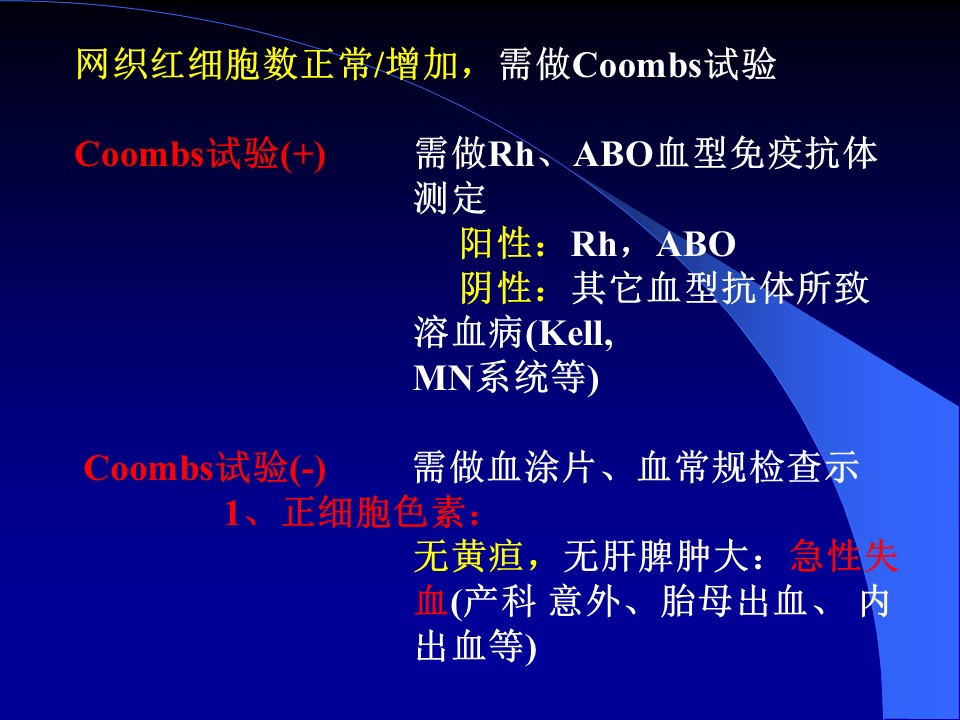 网织红细胞数正常/增加，需做Coombs试验

Coombs试验(+)

需做Rh、ABO血型免疫抗体测定

阳性：Rh，ABO

阴性：其它血型抗体所致溶血病(Kell, MN系统等)

Coombs试验(-)

需做血涂片、血常规检查示

1、正细胞色素：

无黄疸，无肝脾肿大：急性失血(产科 意外、胎母出血、 内出血等)